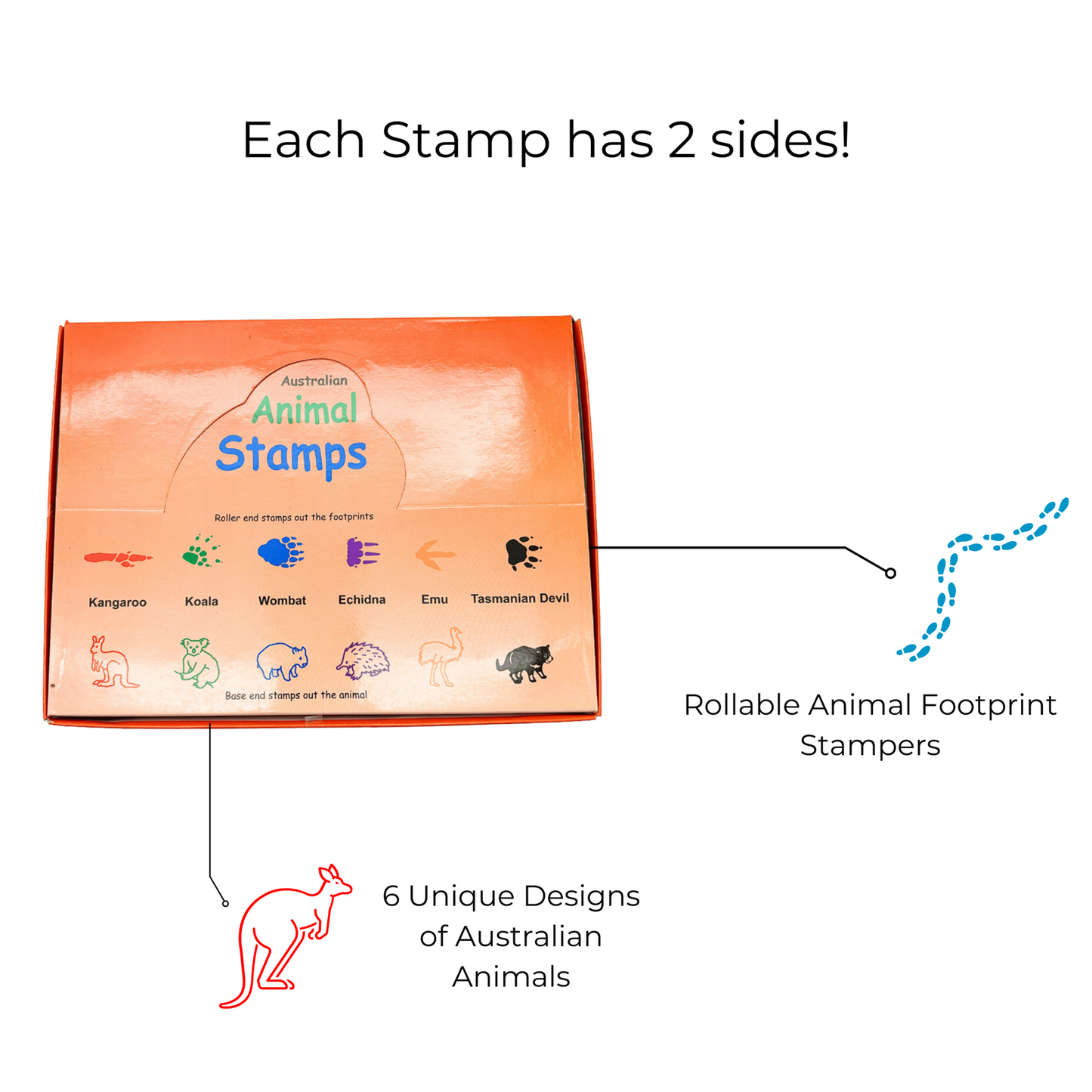 Each Stamp has 2 sides!

Australian
Animal
Stamps

Roller end stamps out the footprints

Kangaroo Koala Wombat Echidna Emu Tasmanian Devil

Base end stamps out the animal

Rollable Animal Footprint Stampers

6 Unique Designs of Australian Animals